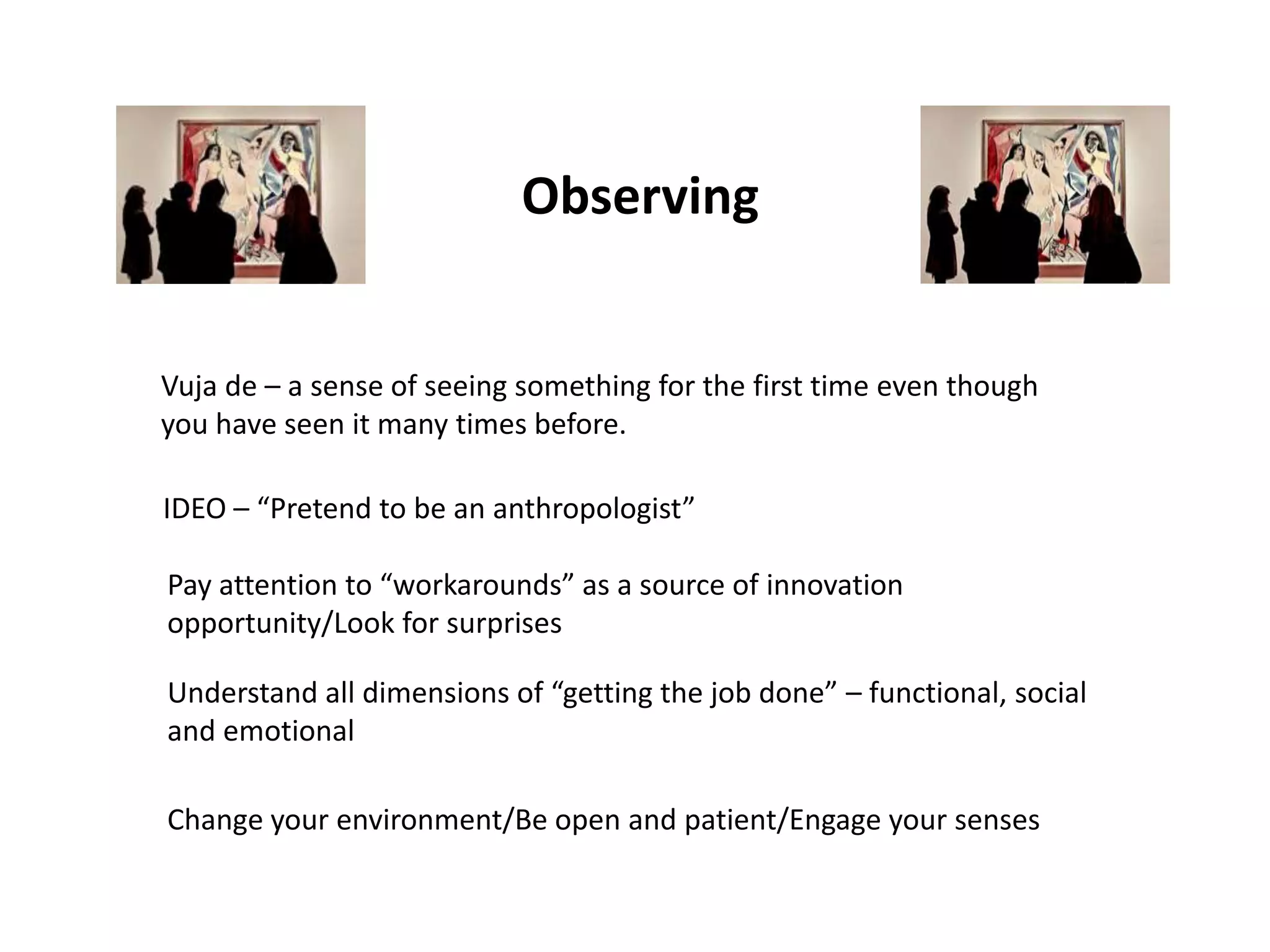 Observing

Vuja de – a sense of seeing something for the first time even though you have seen it many times before.

IDEO – “Pretend to be an anthropologist”

Pay attention to “workarounds” as a source of innovation opportunity/Look for surprises

Understand all dimensions of “getting the job done” – functional, social and emotional

Change your environment/Be open and patient/Engage your senses